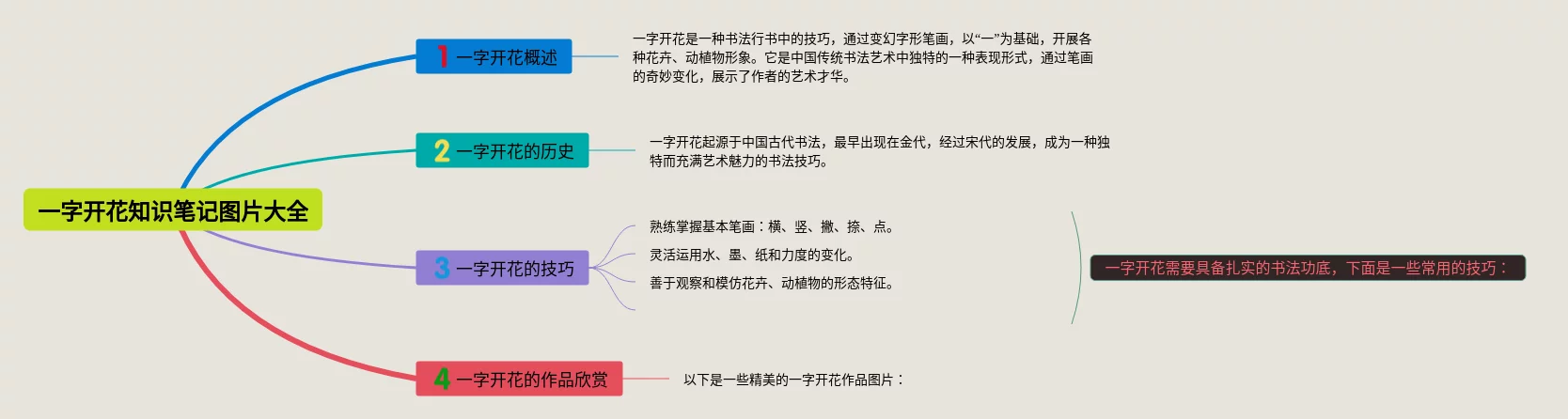 一字开花知识笔记图片大全

1 一字开花概述

一字开花是一种书法行书中的技巧，通过变幻字形笔画，以“一”为基础，开展各种花卉、动植物形象。它是中国传统书法艺术中独特的一种表现形式，通过笔画的奇妙变化，展示了作者的艺术才华。

2 一字开花的历史

一字开花起源于中国古代书法，最早出现在金代，经过宋代的发展，成为一种独特而充满艺术魅力的书法技巧。

3 一字开花的技巧

熟练掌握基本笔画：横、竖、撇、捺、点。

灵活运用水、墨、纸和力度的变化。

善于观察和模仿花卉、动植物的形态特征。

一字开花需要具备扎实的书法功底，下面是一些常用的技巧：

4 一字开花的作品欣赏

以下是一些精美的一字开花作品图片：